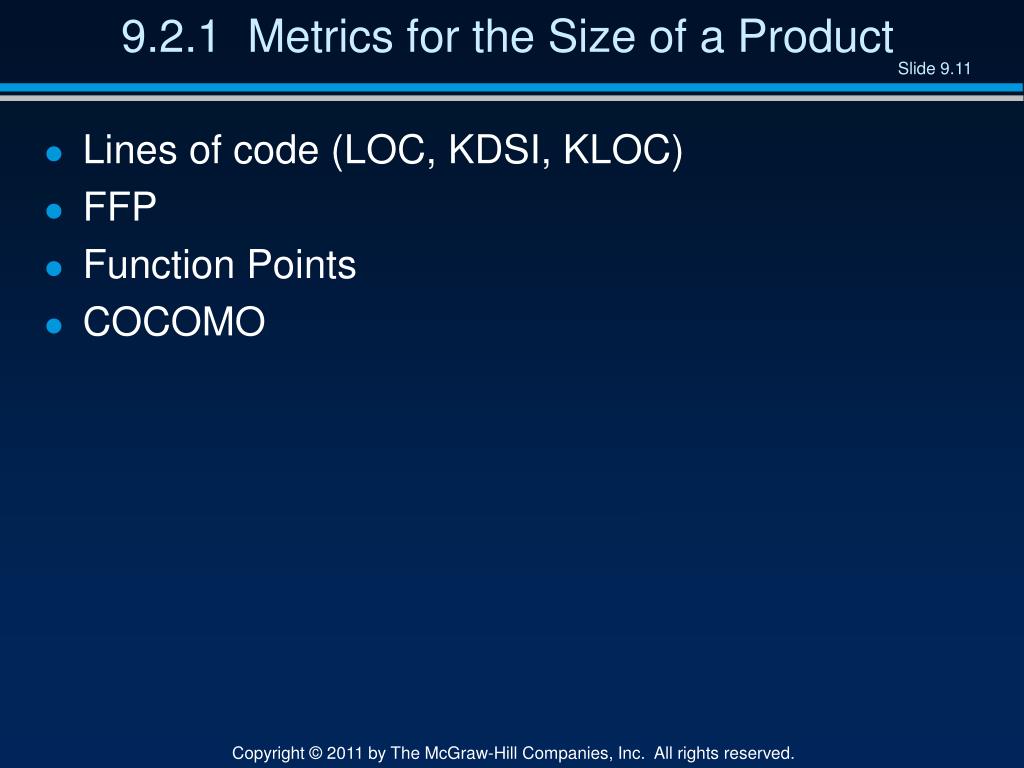 9.2.1 Metrics for the Size of a Product

Slide 9.11

- Lines of code (LOC, KDSI, KLOC)
- FFP
- Function Points
- COCOMO

Copyright © 2011 by The McGraw-Hill Companies, Inc. All rights reserved.